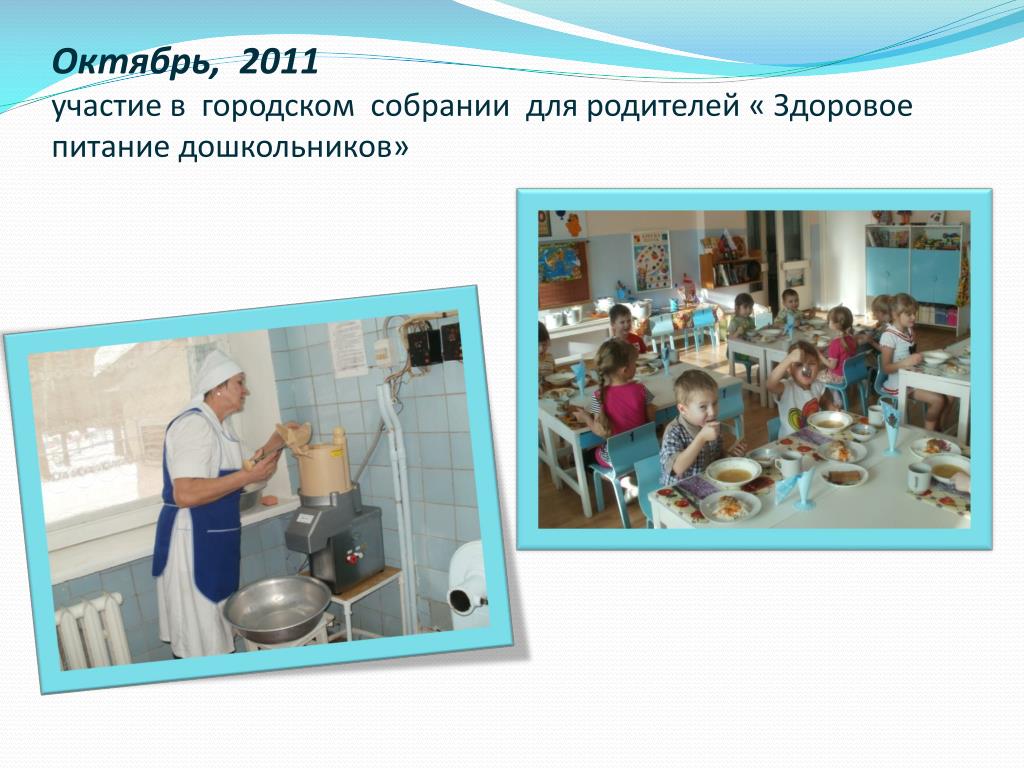 Октябрь, 2011
участие в городском собрании для родителей « Здоровое питание дошкольников»